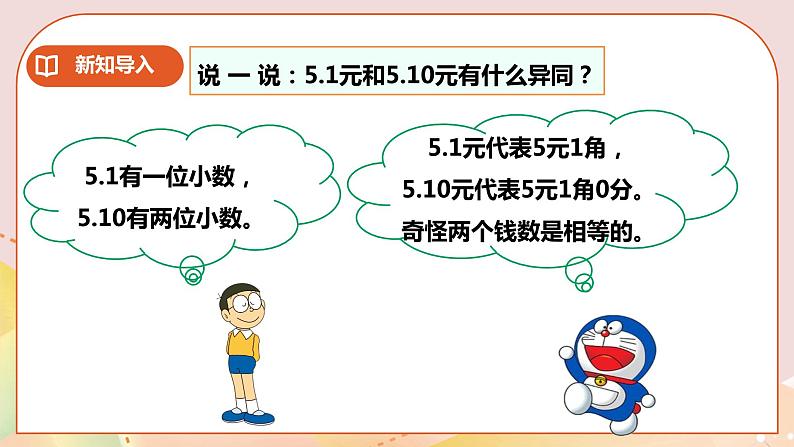 新知导入

说 一 说：5.1元和5.10元有什么异同？

5.1有一位小数，
5.10有两位小数。

5.1元代表5元1角，
5.10元代表5元1角0分。
奇怪两个钱数是相等的。